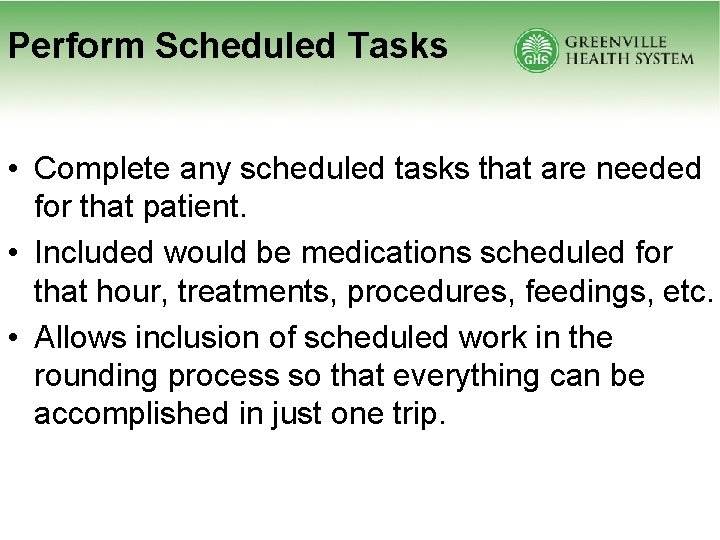 Perform Scheduled Tasks

GHS GREENVILLE HEALTH SYSTEM

• Complete any scheduled tasks that are needed for that patient.
• Included would be medications scheduled for that hour, treatments, procedures, feedings, etc.
• Allows inclusion of scheduled work in the rounding process so that everything can be accomplished in just one trip.